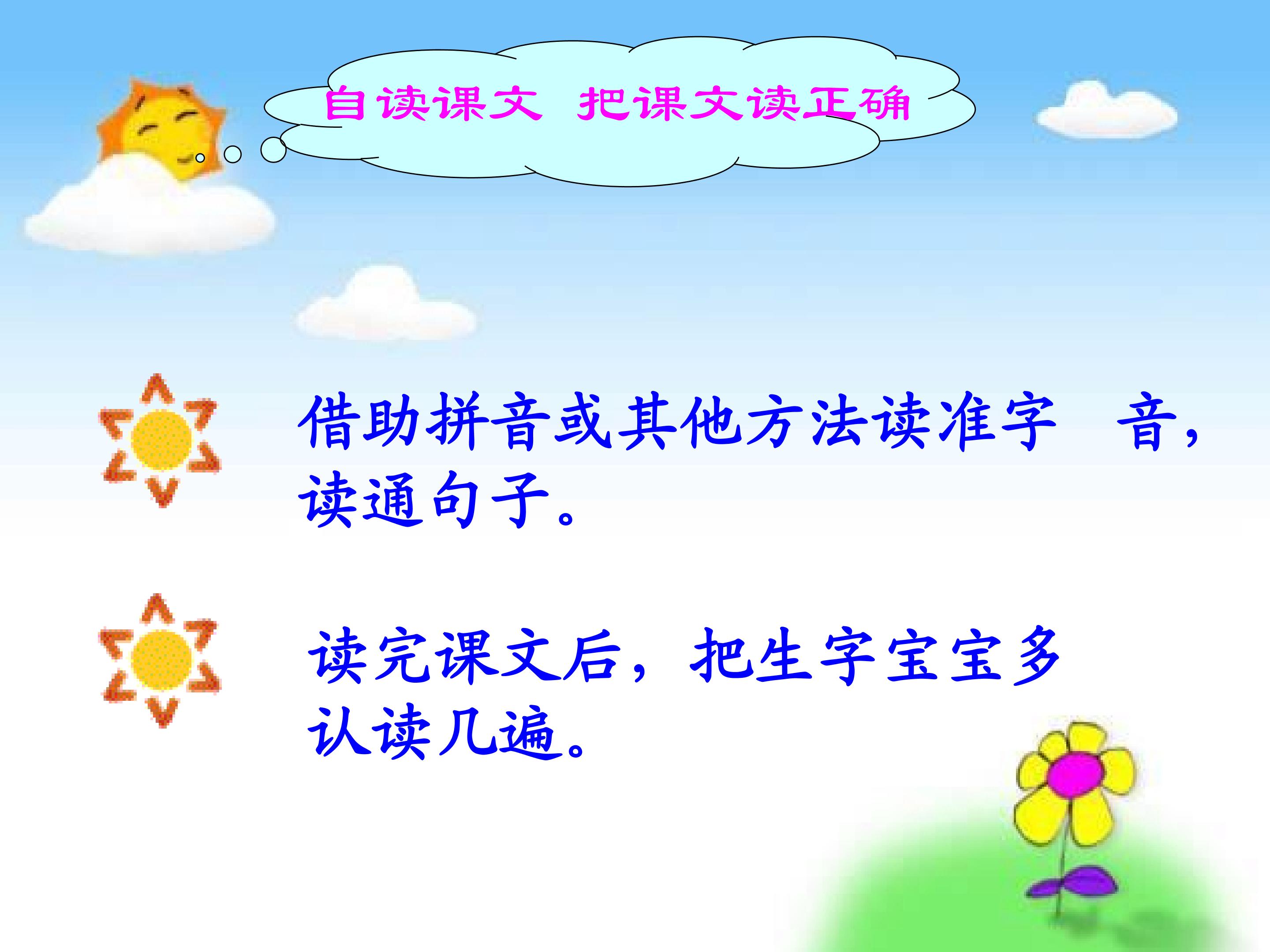 自读课文 把课文读正确

借助拼音或其他方法读准字 音，读通句子。

读完课文后，把生字宝宝多认读几遍。